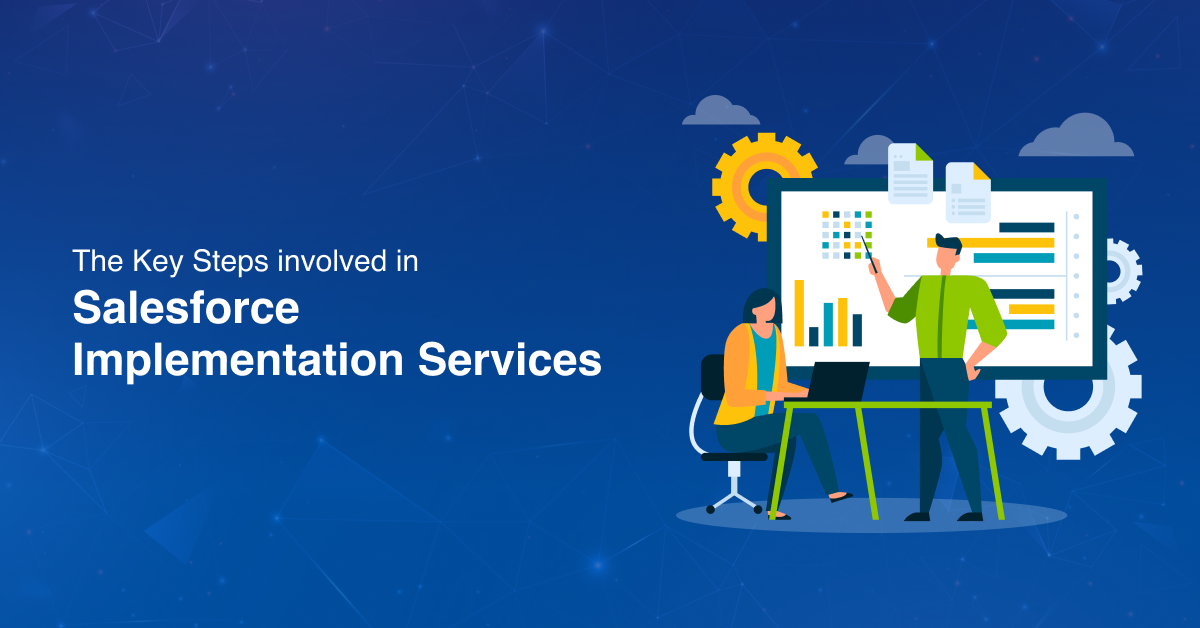 The Key Steps involved in
Salesforce Implementation Services